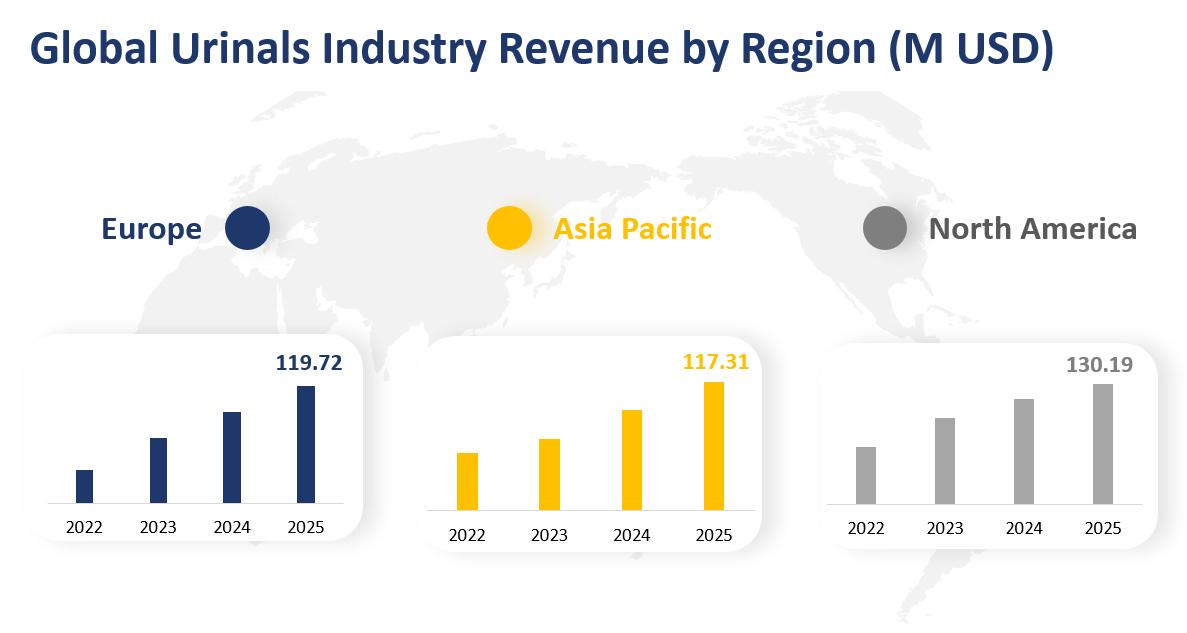 Global Urinals Industry Revenue by Region (M USD)

Europe

Asia Pacific

North America

119.72

2022 2023 2024 2025

117.31

2022 2023 2024 2025

130.19

2022 2023 2024 2025